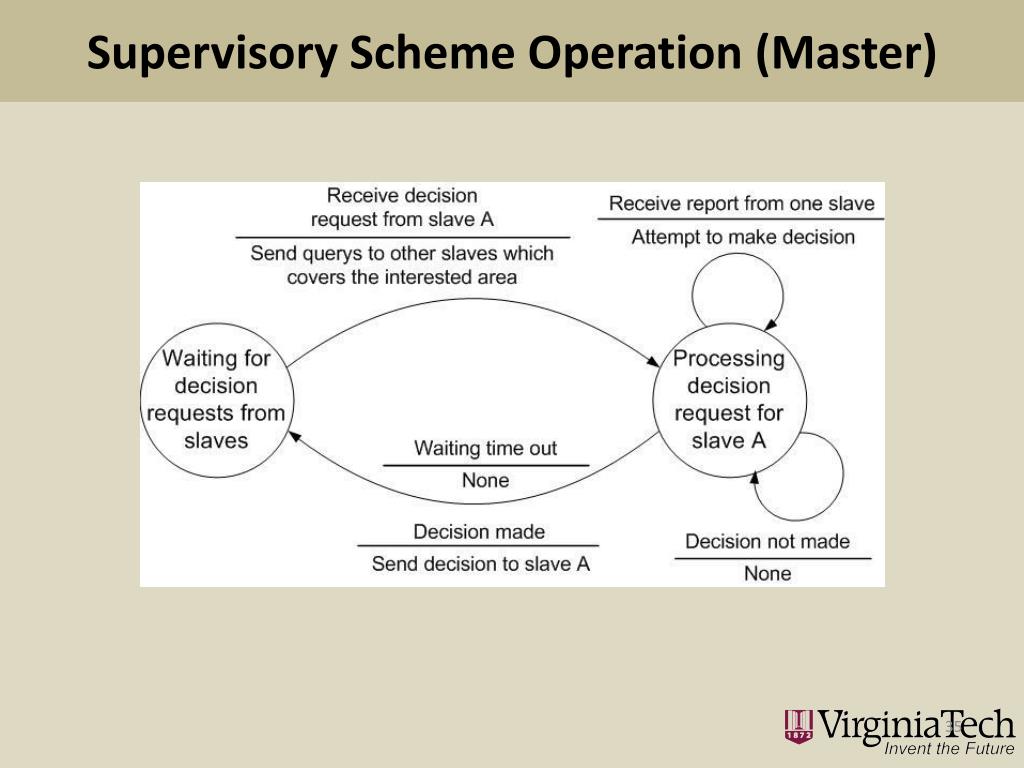 Supervisory Scheme Operation (Master)

Receive decision request from slave A

Send querys to other slaves which covers the interested area

Receive report from one slave

Attempt to make decision

Waiting for decision requests from slaves

Processing decision request for slave A

Waiting time out

None

Decision made

Send decision to slave A

Decision not made

None

1872 VirginiaTech
Invent the Future